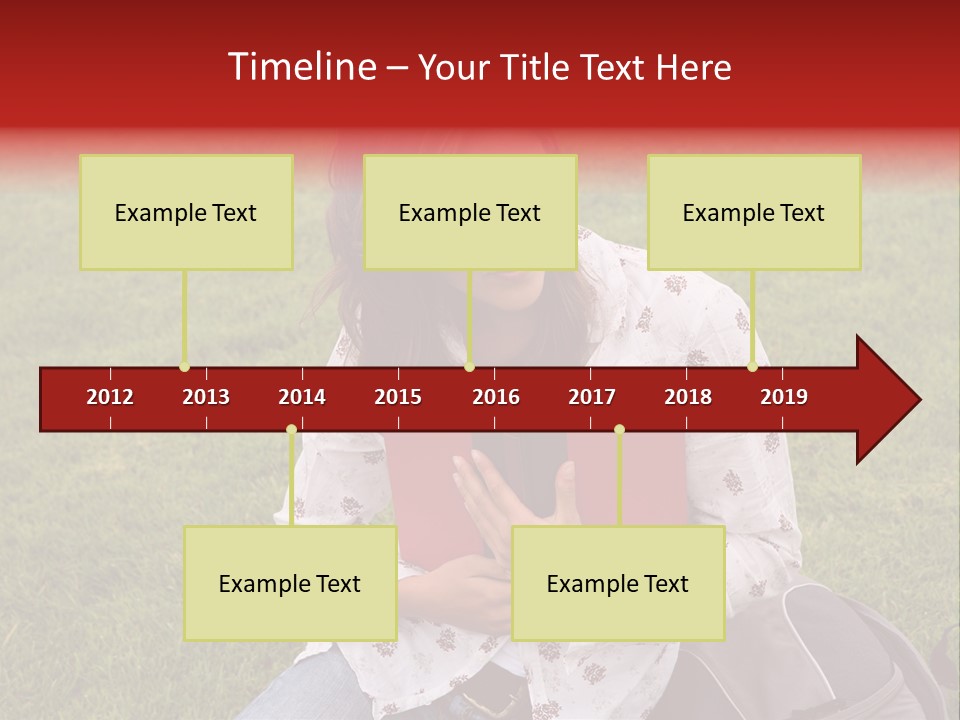 Timeline – Your Title Text Here

Example Text

Example Text

Example Text

2012 2013 2014 2015 2016 2017 2018 2019

Example Text

Example Text